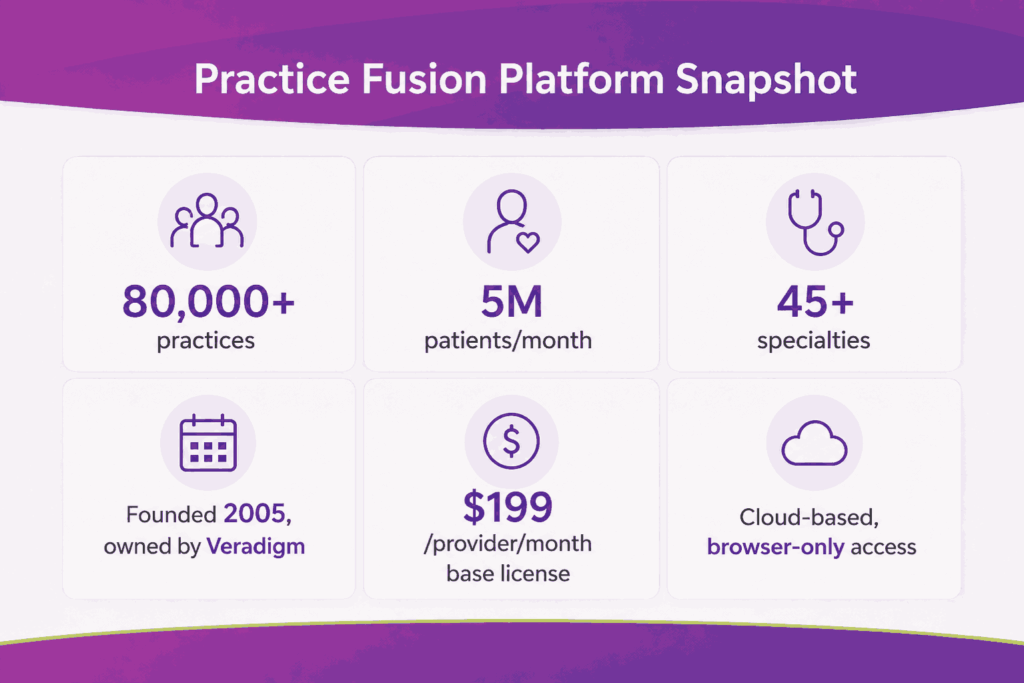 Practice Fusion Platform Snapshot

80,000+
practices

5M
patients/month

45+
specialties

Founded 2005, owned by Veradigm

$199
/provider/month base license

Cloud-based, browser-only access